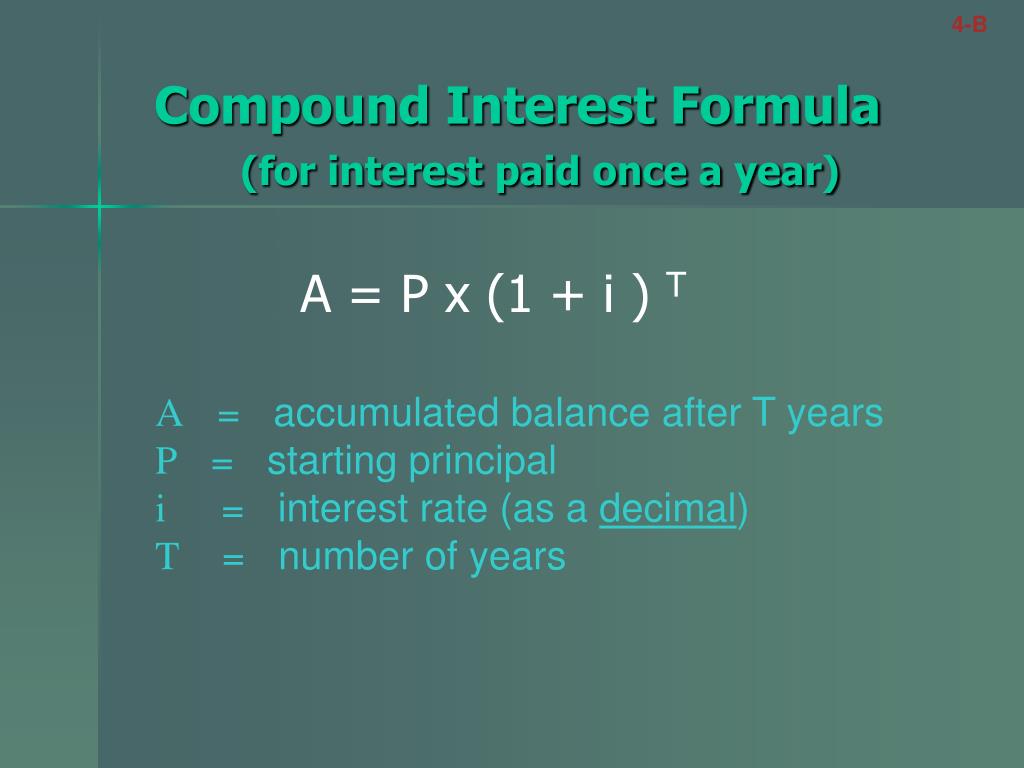 4-B

Compound Interest Formula
(for interest paid once a year)

$A = P \times (1 + i)^T$

A = accumulated balance after T years
P = starting principal
i = interest rate (as a decimal)
T = number of years